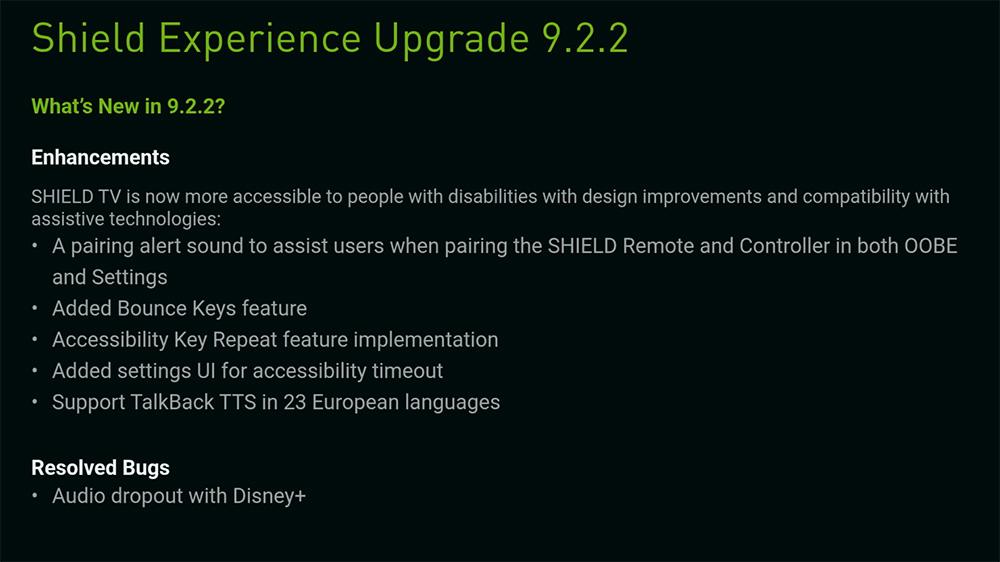 Shield Experience Upgrade 9.2.2

What's New in 9.2.2?

Enhancements

SHIELD TV is now more accessible to people with disabilities with design improvements and compatibility with assistive technologies:

• A pairing alert sound to assist users when pairing the SHIELD Remote and Controller in both OOBE and Settings
• Added Bounce Keys feature
• Accessibility Key Repeat feature implementation
• Added settings UI for accessibility timeout
• Support TalkBack TTS in 23 European languages

Resolved Bugs

• Audio dropout with Disney+